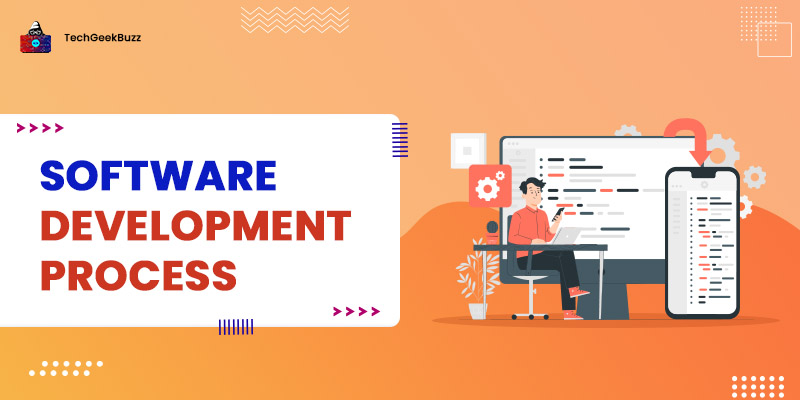 TechGeekBuzz

SOFTWARE
DEVELOPMENT
PROCESS